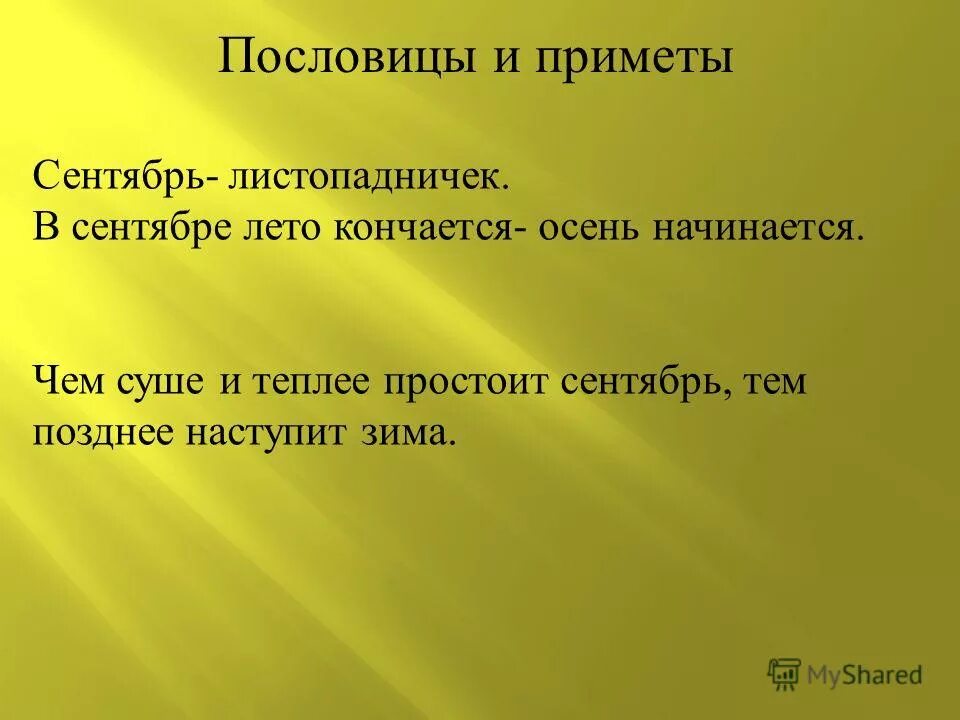 Пословицы и приметы

Сентябрь- листопадничек.
В сентябре лето кончается- осень начинается.

Чем суше и теплее простоит сентябрь, тем позднее наступит зима.

MyShared